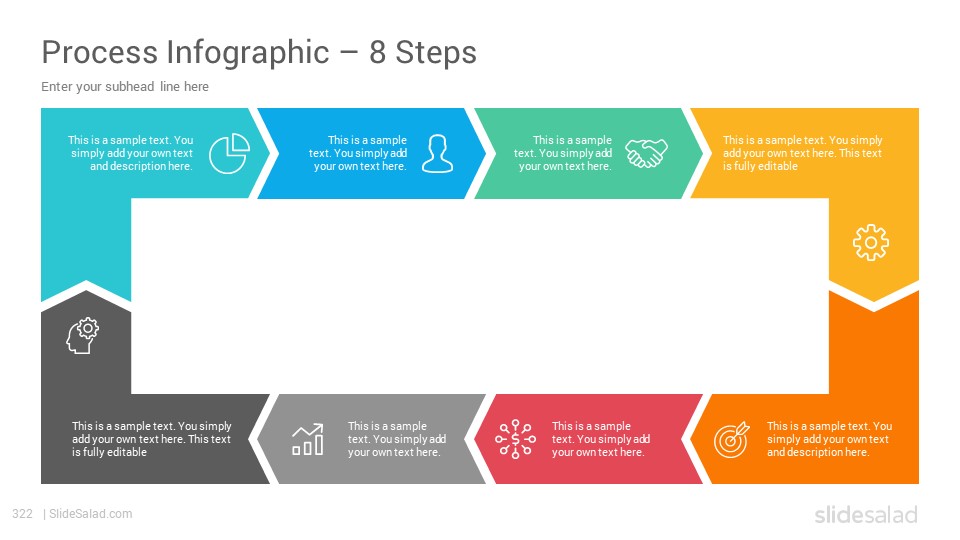 Process Infographic – 8 Steps

Enter your subhead line here

This is a sample text. You simply add your own text and description here.

This is a sample text. You simply add your own text here.

This is a sample text. You simply add your own text here.

This is a sample text. You simply add your own text here. This text is fully editable

This is a sample text. You simply add your own text here. This text is fully editable

This is a sample text. You simply add your own text here.

This is a sample text. You simply add your own text here.

This is a sample text. You simply add your own text and description here.

322 | SlideSalad.com

slidesalad